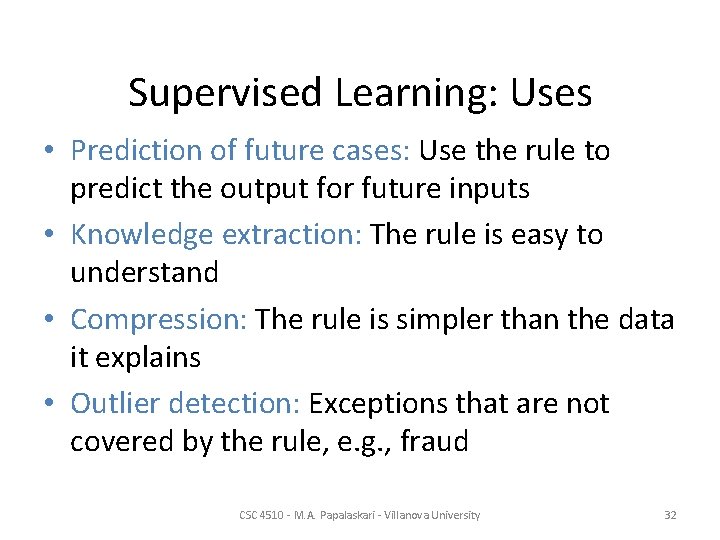 Supervised Learning: Uses

• Prediction of future cases: Use the rule to predict the output for future inputs
• Knowledge extraction: The rule is easy to understand
• Compression: The rule is simpler than the data it explains
• Outlier detection: Exceptions that are not covered by the rule, e.g., fraud

CSC 4510 - M.A. Papalaskari - Villanova University

32